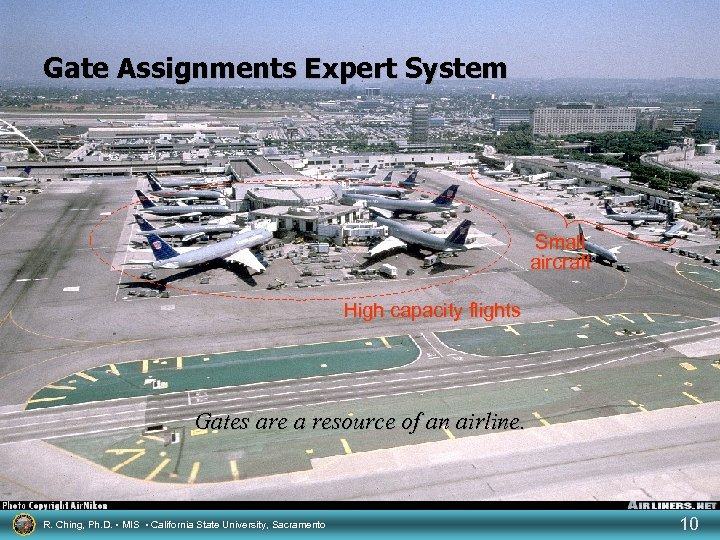 Gate Assignments Expert System

Small aircraft

High capacity flights

Gates are a resource of an airline.

Photo Copyright AirNikon

AIRLINERS.NET

R. Ching, Ph.D. • MIS • California State University, Sacramento

10